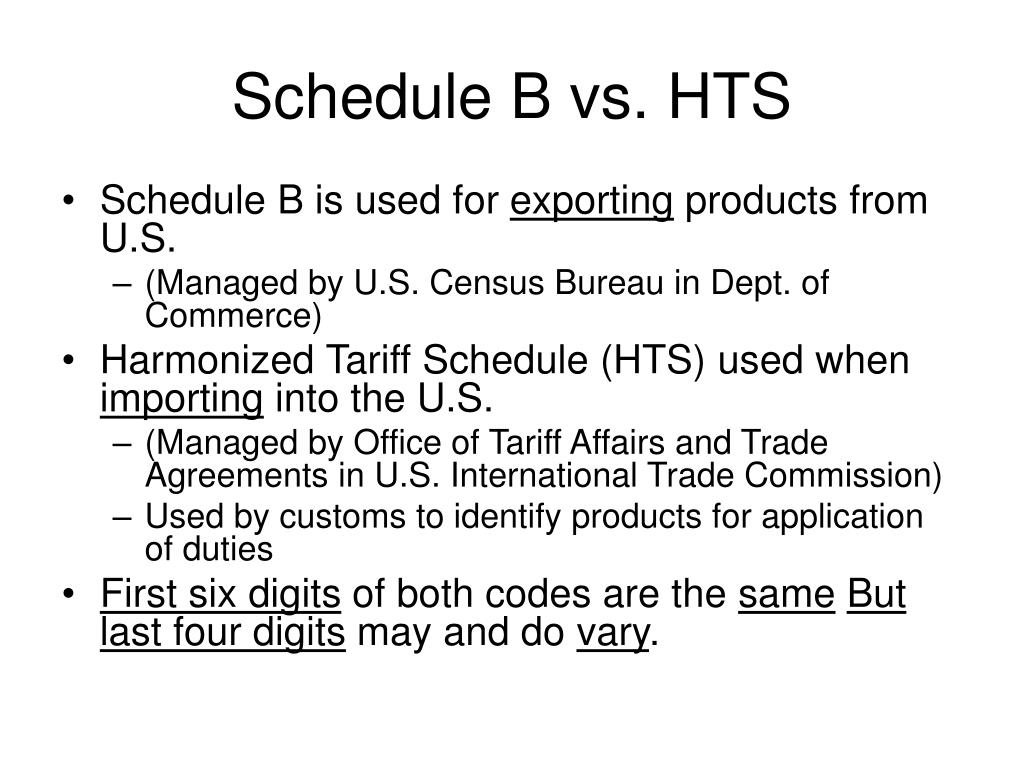 Schedule B vs. HTS

• Schedule B is used for exporting products from U.S.
  – (Managed by U.S. Census Bureau in Dept. of Commerce)
• Harmonized Tariff Schedule (HTS) used when importing into the U.S.
  – (Managed by Office of Tariff Affairs and Trade Agreements in U.S. International Trade Commission)
  – Used by customs to identify products for application of duties
• First six digits of both codes are the same But last four digits may and do vary.